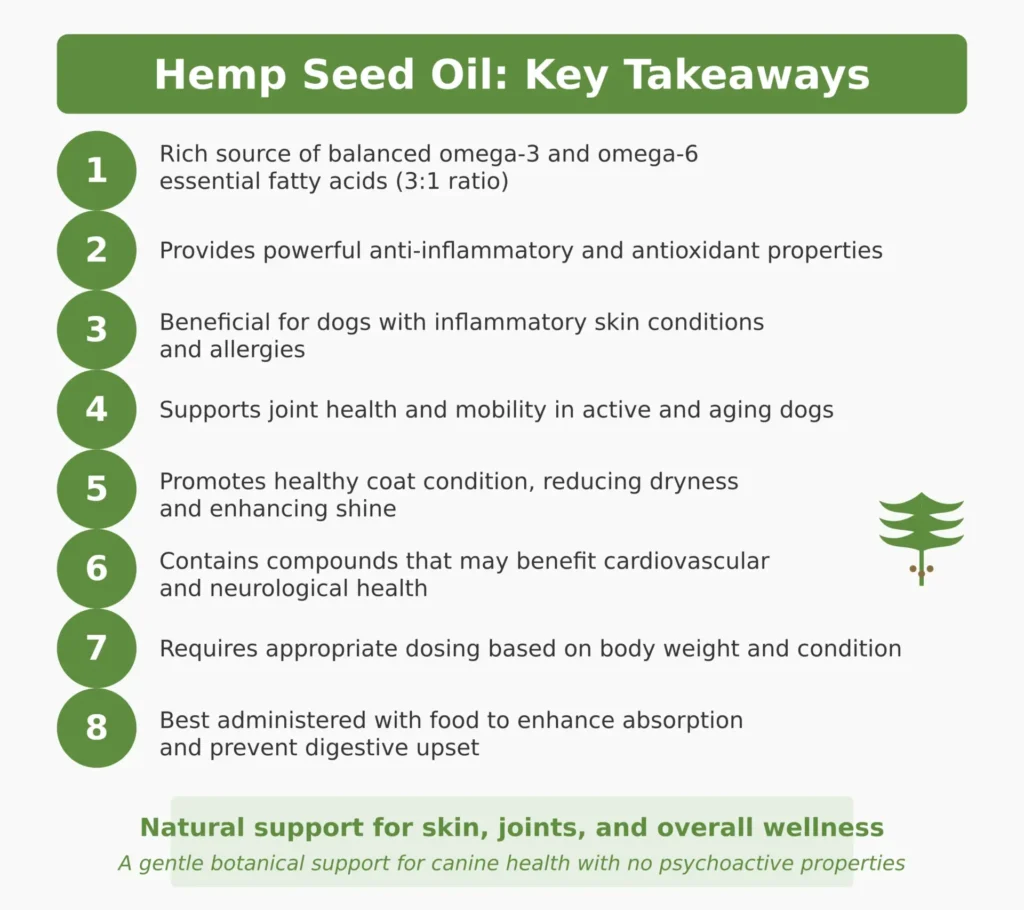 Hemp Seed Oil: Key Takeaways

1 Rich source of balanced omega-3 and omega-6 essential fatty acids (3:1 ratio)

2 Provides powerful anti-inflammatory and antioxidant properties

3 Beneficial for dogs with inflammatory skin conditions and allergies

4 Supports joint health and mobility in active and aging dogs

5 Promotes healthy coat condition, reducing dryness and enhancing shine

6 Contains compounds that may benefit cardiovascular and neurological health

7 Requires appropriate dosing based on body weight and condition

8 Best administered with food to enhance absorption and prevent digestive upset

Natural support for skin, joints, and overall wellness

A gentle botanical support for canine health with no psychoactive properties